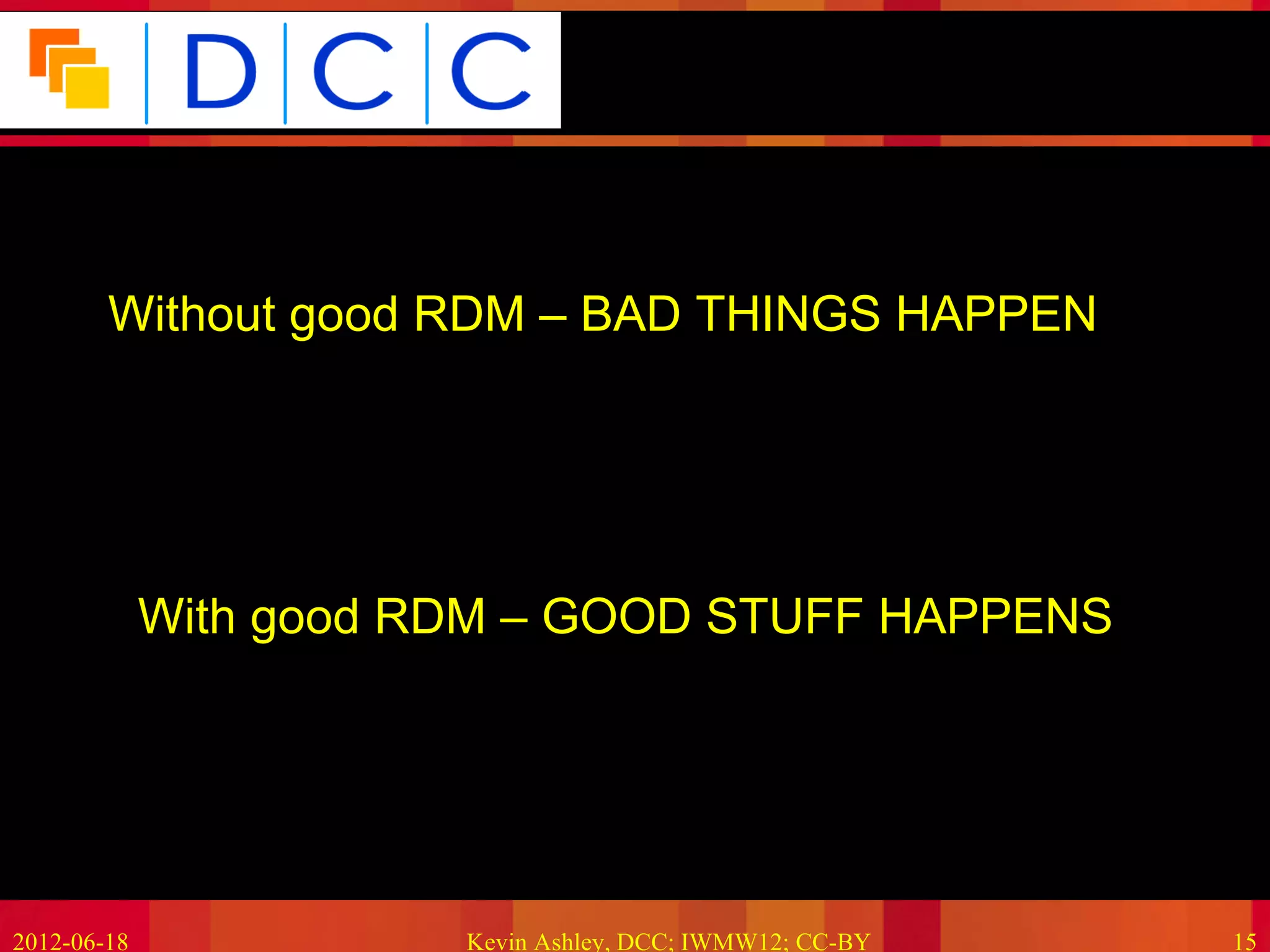 D C C

Without good RDM – BAD THINGS HAPPEN

With good RDM – GOOD STUFF HAPPENS

2012-06-18

Kevin Ashley, DCC; IWMW12; CC-BY

15